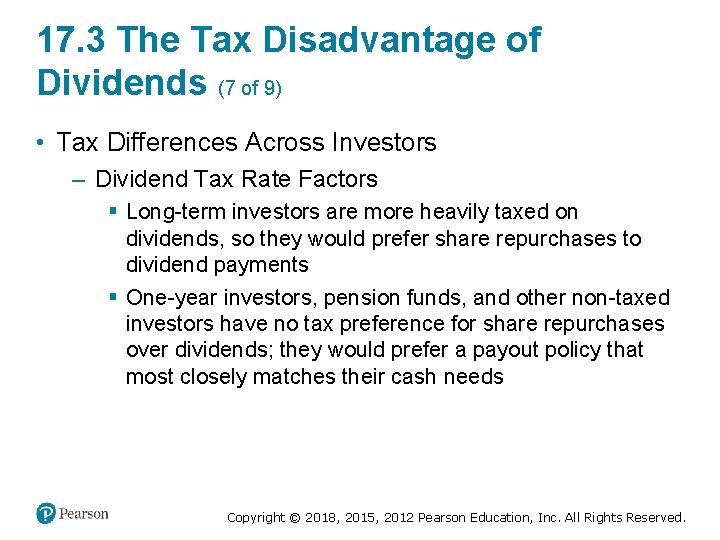 17.3 The Tax Disadvantage of Dividends (7 of 9)

• Tax Differences Across Investors

– Dividend Tax Rate Factors

▪ Long-term investors are more heavily taxed on dividends, so they would prefer share repurchases to dividend payments

▪ One-year investors, pension funds, and other non-taxed investors have no tax preference for share repurchases over dividends; they would prefer a payout policy that most closely matches their cash needs

Pearson

Copyright © 2018, 2015, 2012 Pearson Education, Inc. All Rights Reserved.